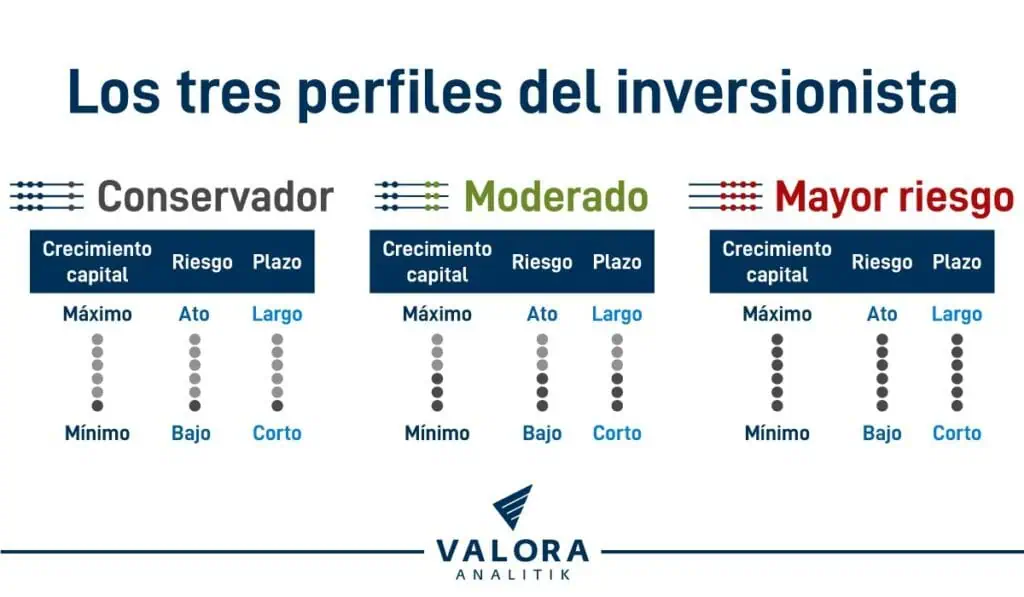 Los tres perfiles del inversionista

Conservador

| Crecimiento capital | Riesgo | Plazo |
|---|---|---|
| Máximo | Ato | Largo |
| Mínimo | Bajo | Corto |

Moderado

| Crecimiento capital | Riesgo | Plazo |
|---|---|---|
| Máximo | Ato | Largo |
| Mínimo | Bajo | Corto |

Mayor riesgo

| Crecimiento capital | Riesgo | Plazo |
|---|---|---|
| Máximo | Ato | Largo |
| Mínimo | Bajo | Corto |

VALORA
ANALITIK